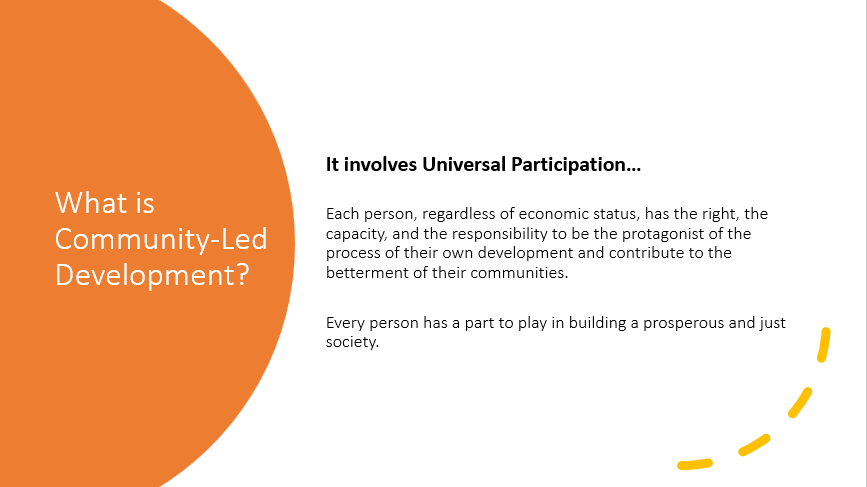 What is Community-Led Development?

It involves Universal Participation…

Each person, regardless of economic status, has the right, the capacity, and the responsibility to be the protagonist of the process of their own development and contribute to the betterment of their communities.

Every person has a part to play in building a prosperous and just society.